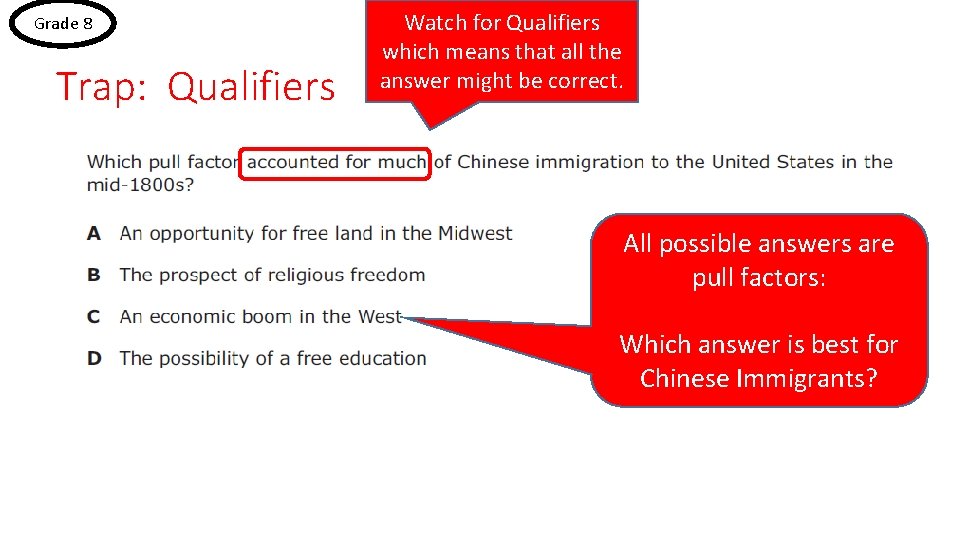 Grade 8

Trap: Qualifiers

Watch for Qualifiers which means that all the answer might be correct.

Which pull factor accounted for much of Chinese immigration to the United States in the mid-1800s?

A An opportunity for free land in the Midwest

B The prospect of religious freedom

C An economic boom in the West

D The possibility of a free education

All possible answers are pull factors:

Which answer is best for Chinese Immigrants?